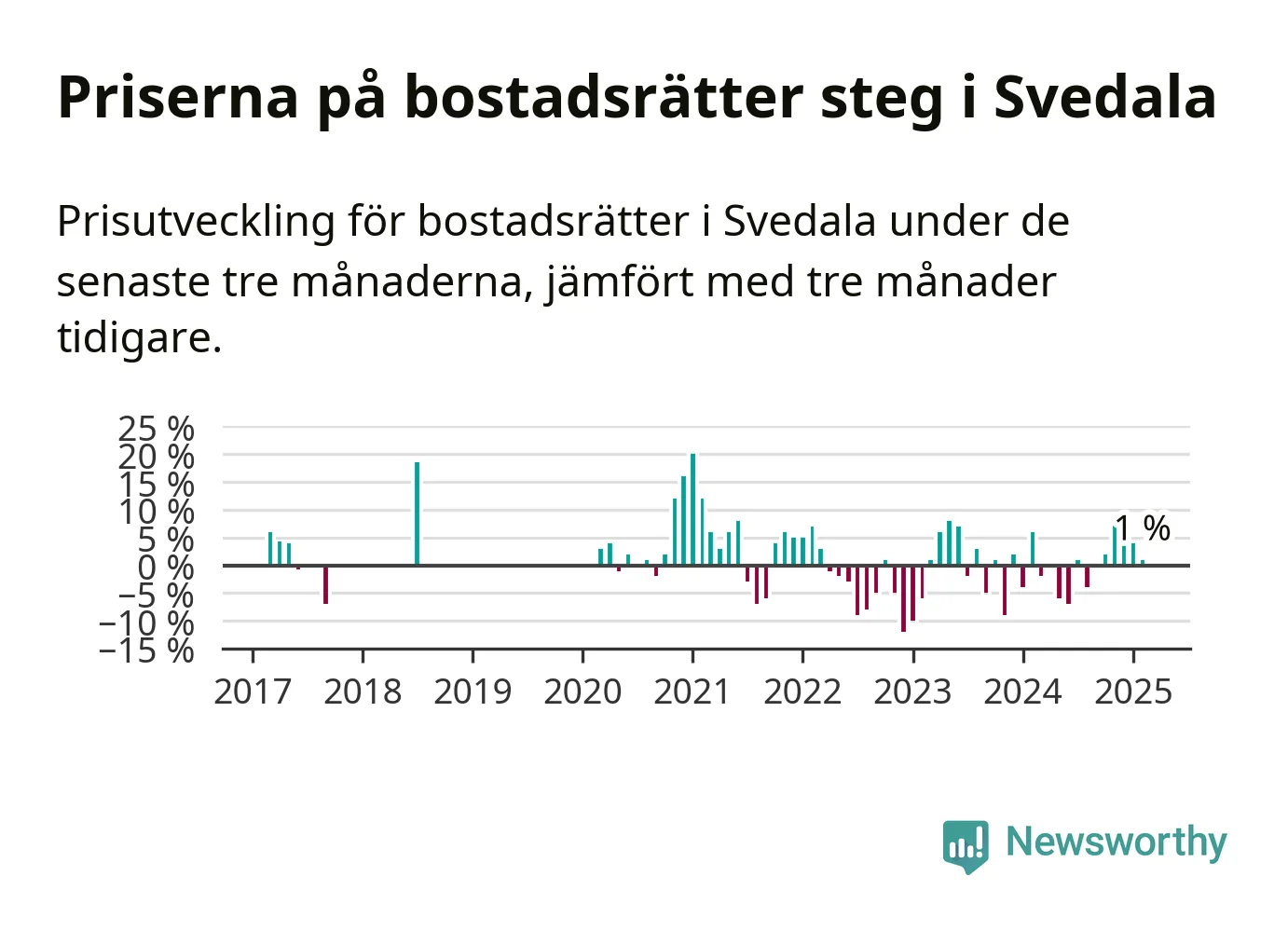 Priserna på bostadsrätter steg i Svedala

Prisutveckling för bostadsrätter i Svedala under de senaste tre månaderna, jämfört med tre månader tidigare.

25 %
20 %
15 %
10 %
5 %
0 %
−5 %
−10 %
−15 %

1 %

2017 2018 2019 2020 2021 2022 2023 2024 2025

Newsworthy